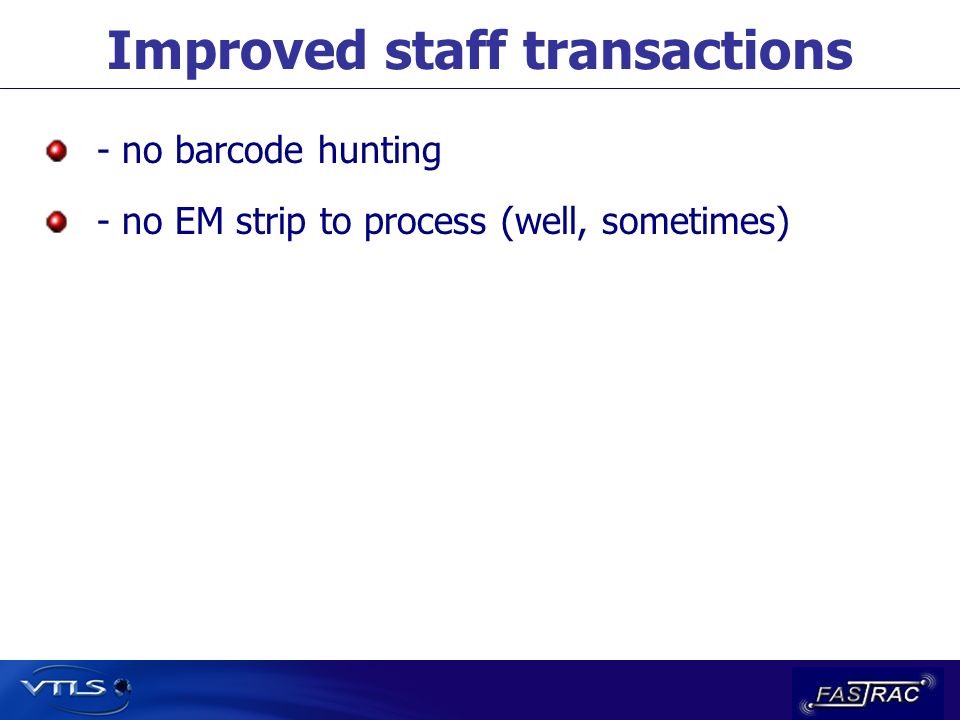 Improved staff transactions

- no barcode hunting

- no EM strip to process (well, sometimes)

VTLS

FASTRAC